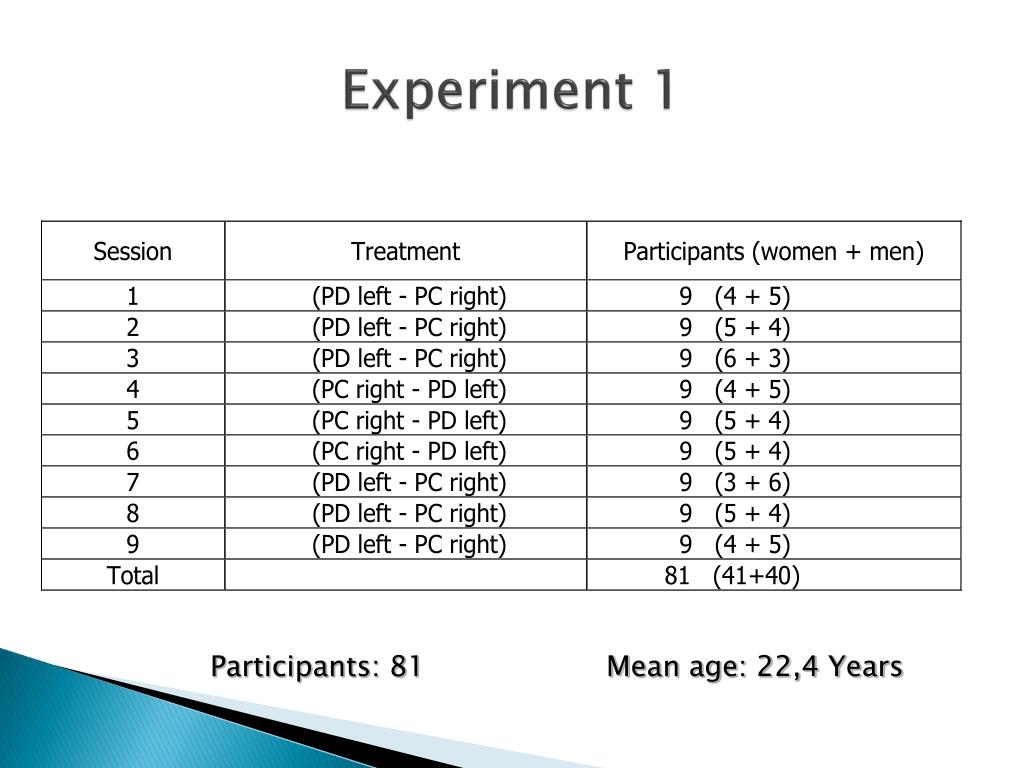 Experiment 1

| Session | Treatment | Participants (women + men) |
|---|---|---|
| 1 | (PD left - PC right) | 9 (4 + 5) |
| 2 | (PD left - PC right) | 9 (5 + 4) |
| 3 | (PD left - PC right) | 9 (6 + 3) |
| 4 | (PC right - PD left) | 9 (4 + 5) |
| 5 | (PC right - PD left) | 9 (5 + 4) |
| 6 | (PC right - PD left) | 9 (5 + 4) |
| 7 | (PD left - PC right) | 9 (3 + 6) |
| 8 | (PD left - PC right) | 9 (5 + 4) |
| 9 | (PD left - PC right) | 9 (4 + 5) |
| Total | | 81 (41+40) |

Participants: 81

Mean age: 22,4 Years